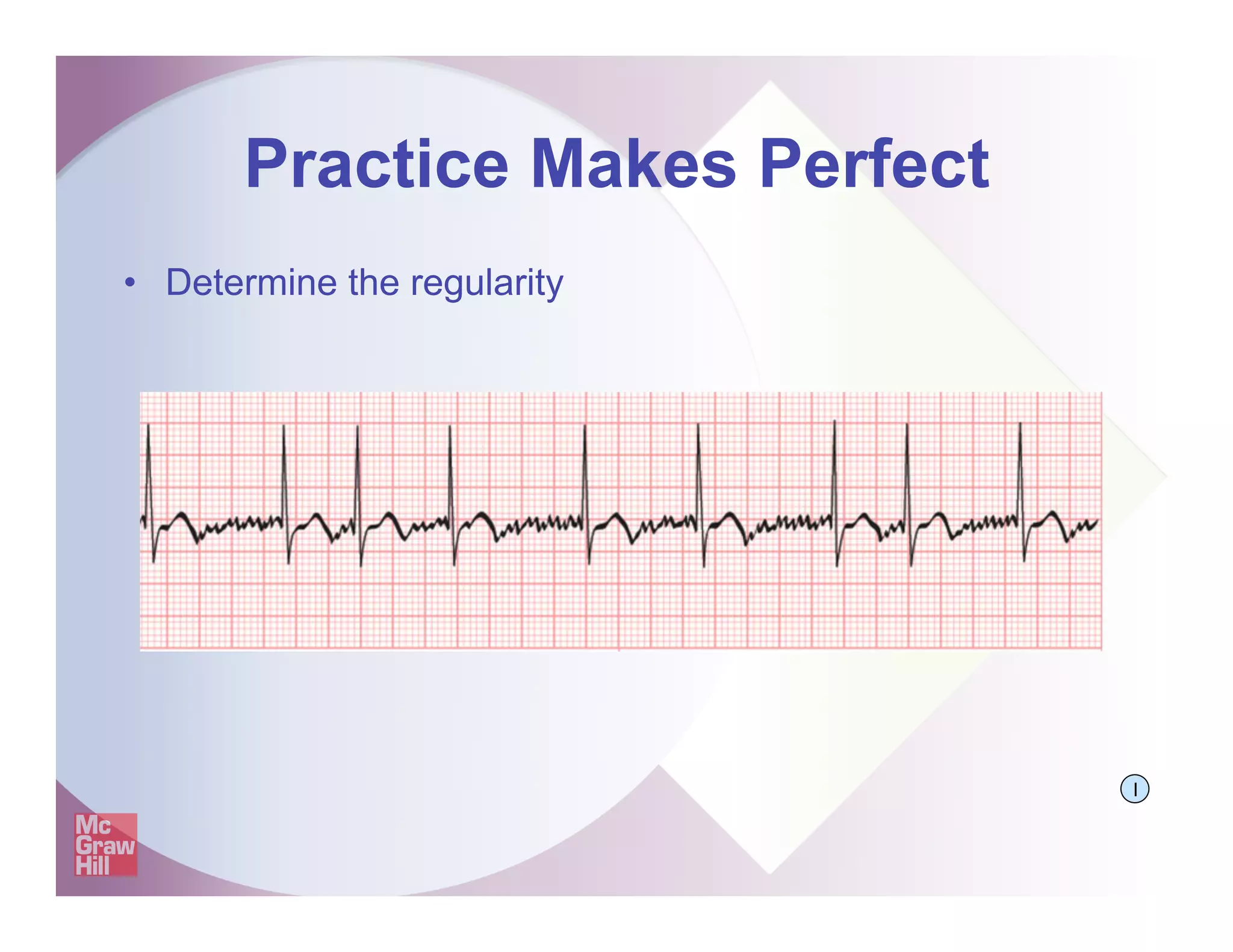 Practice Makes Perfect

• Determine the regularity

I

Mc
Graw
Hill